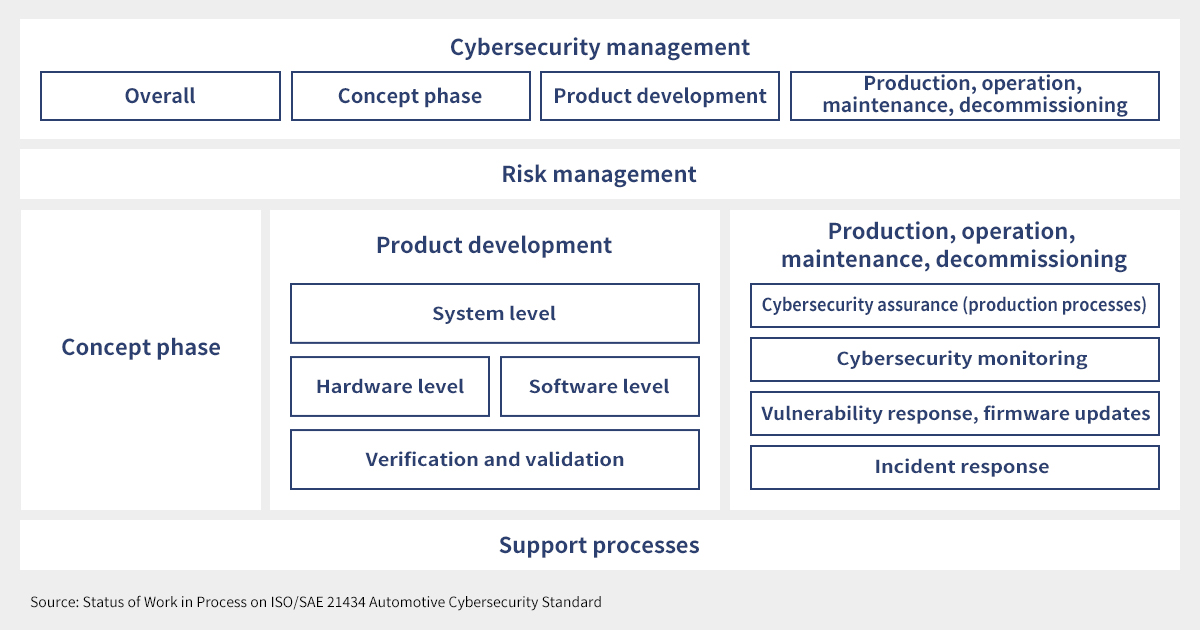 Cybersecurity management

Overall

Concept phase

Product development

Production, operation, maintenance, decommissioning

Risk management

Concept phase

Product development

System level

Hardware level

Software level

Verification and validation

Production, operation, maintenance, decommissioning

Cybersecurity assurance (production processes)

Cybersecurity monitoring

Vulnerability response, firmware updates

Incident response

Support processes

Source: Status of Work in Process on ISO/SAE 21434 Automotive Cybersecurity Standard